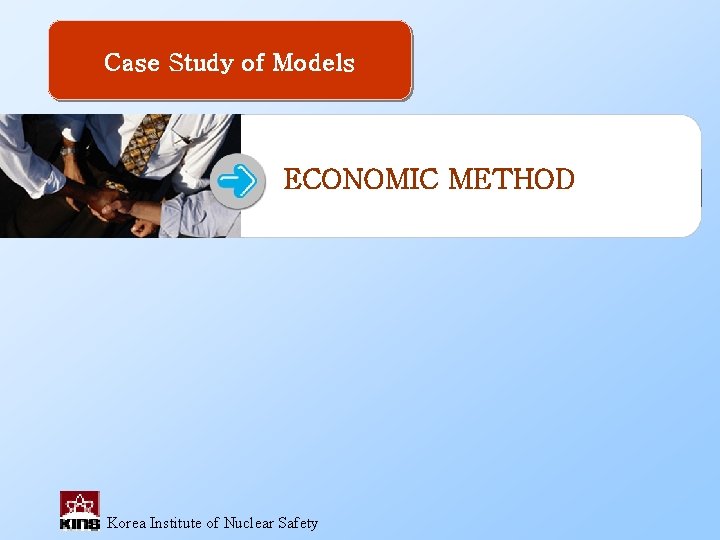 Case Study of Models

ECONOMIC METHOD

KINS Korea Institute of Nuclear Safety